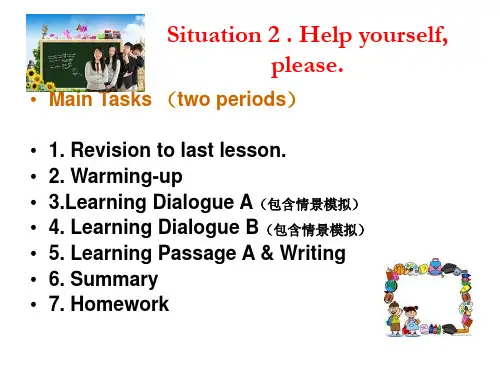 Situation 2 . Help yourself, please.

• Main Tasks （two periods）

• 1. Revision to last lesson.
• 2. Warming-up
• 3.Learning Dialogue A（包含情景模拟）
• 4. Learning Dialogue B（包含情景模拟）
• 5. Learning Passage A & Writing
• 6. Summary
• 7. Homework